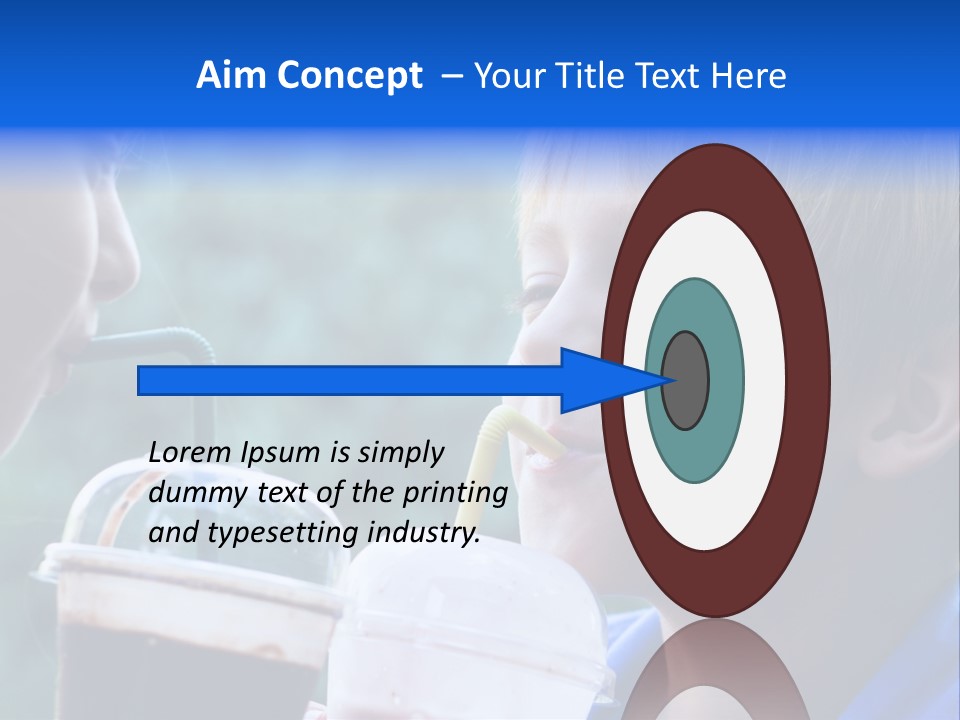 Aim Concept – Your Title Text Here

Lorem Ipsum is simply dummy text of the printing and typesetting industry.